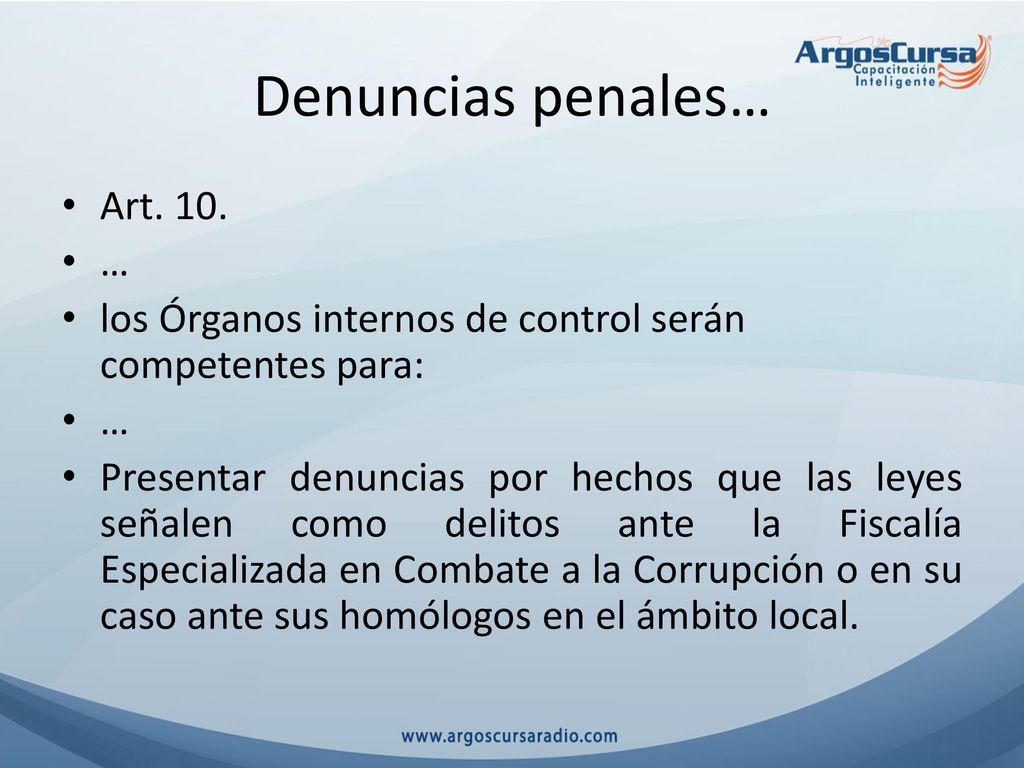 ArgosCursa
Capacitación
Inteligente

Denuncias penales…

• Art. 10.
• …
• los Órganos internos de control serán competentes para:
• …
• Presentar denuncias por hechos que las leyes señalen como delitos ante la Fiscalía Especializada en Combate a la Corrupción o en su caso ante sus homólogos en el ámbito local.

www.argoscursaradio.com